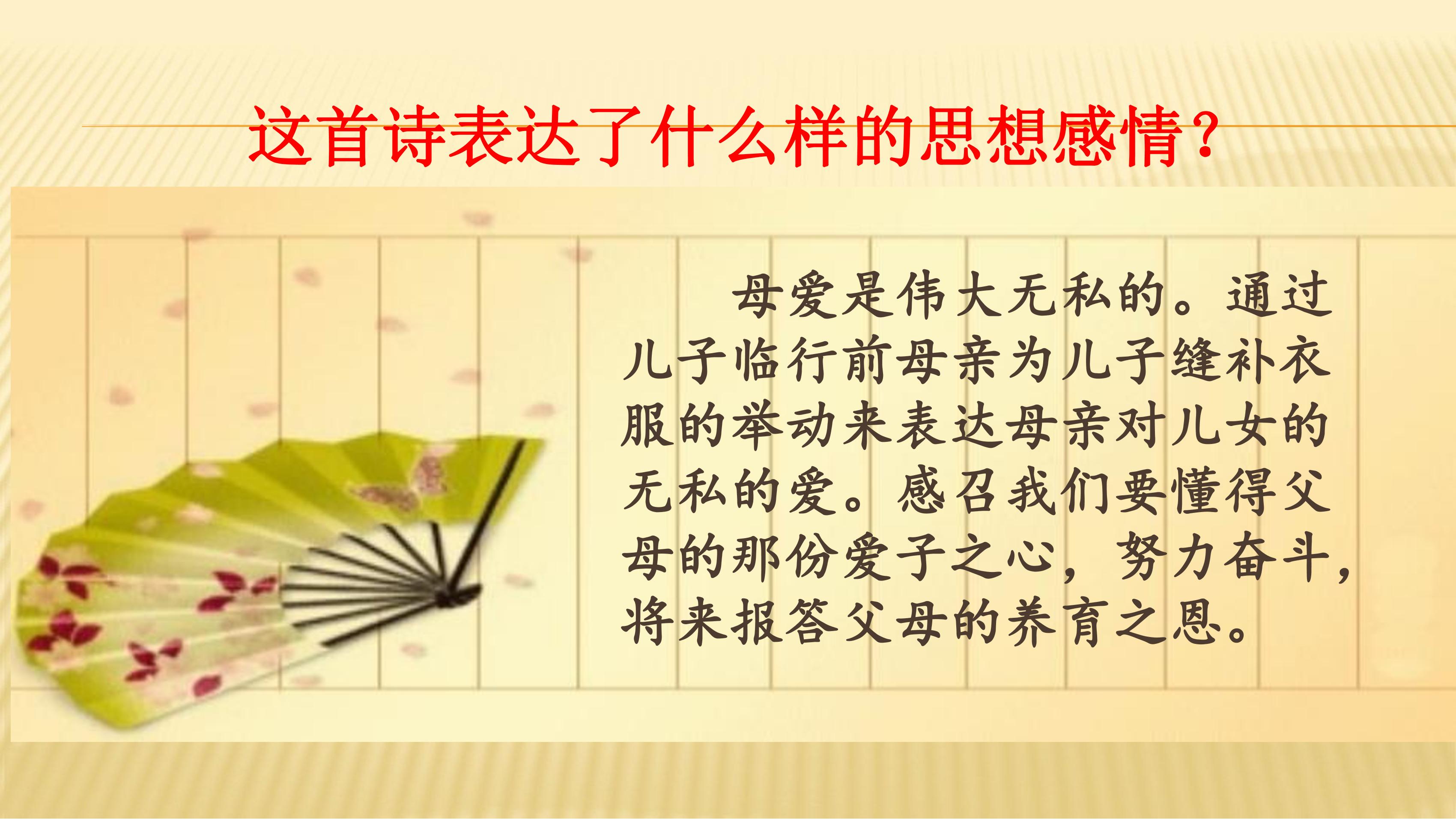 这首诗表达了什么样的思想感情？

母爱是伟大无私的。通过儿子临行前母亲为儿子缝补衣服的举动来表达母亲对儿女的无私的爱。感召我们要懂得父母的那份爱子之心，努力奋斗，将来报答父母的养育之恩。